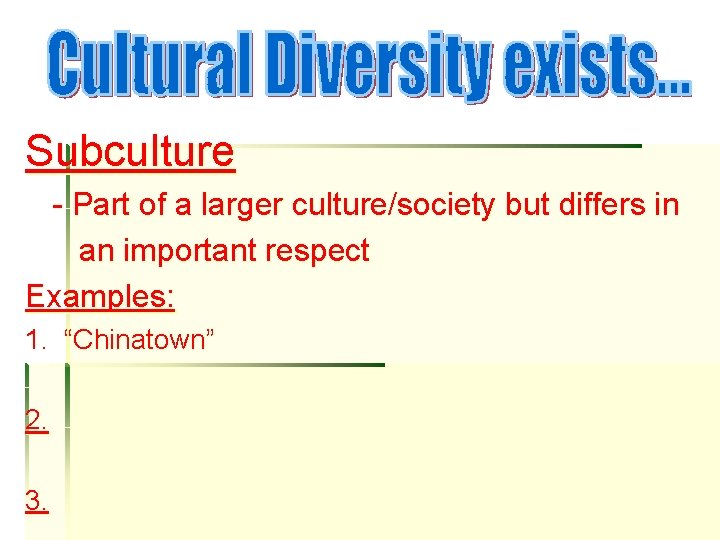 Cultural Diversity exists...

Subculture

- Part of a larger culture/society but differs in an important respect

Examples:

1. “Chinatown”

2.

3.